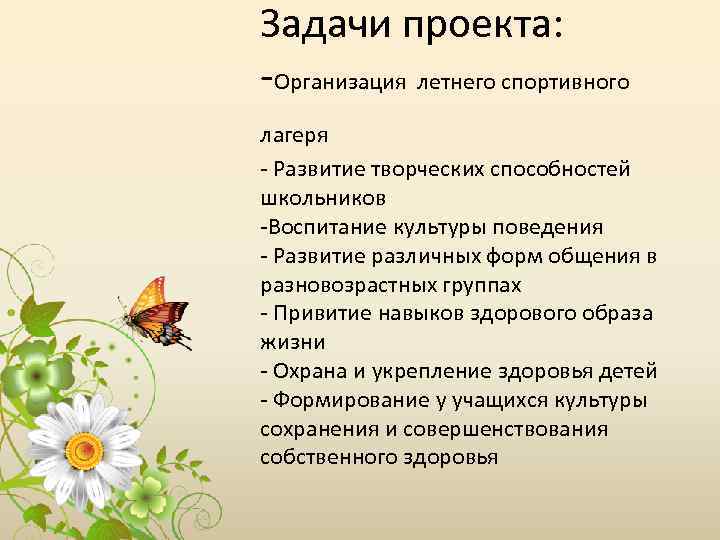 Задачи проекта:

-Организация летнего спортивного

лагеря

- Развитие творческих способностей школьников
-Воспитание культуры поведения
- Развитие различных форм общения в разновозрастных группах
- Привитие навыков здорового образа жизни
- Охрана и укрепление здоровья детей
- Формирование у учащихся культуры сохранения и совершенствования собственного здоровья